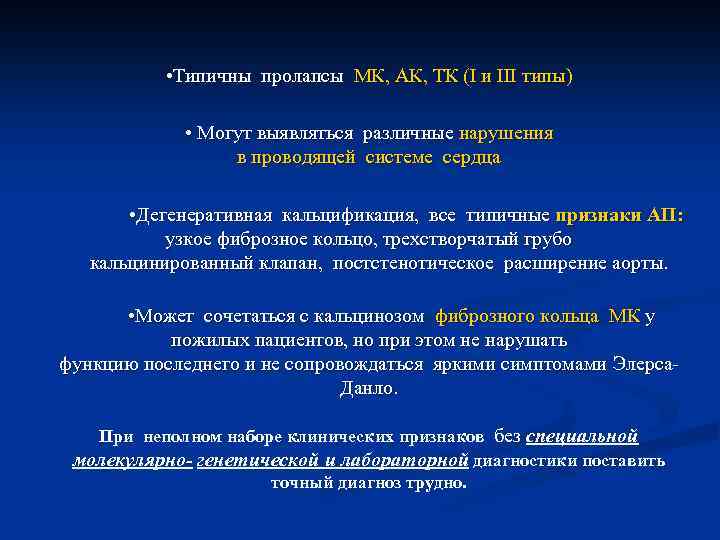 •Типичны пролапсы МК, АК, ТК (I и III типы)

• Могут выявляться различные нарушения в проводящей системе сердца

•Дегенеративная кальцификация, все типичные признаки АП: узкое фиброзное кольцо, трехстворчатый грубо кальцинированный клапан, постстенотическое расширение аорты.

•Может сочетаться с кальцинозом фиброзного кольца МК у пожилых пациентов, но при этом не нарушать функцию последнего и не сопровождаться яркими симптомами Элерса-Данло.

При неполном наборе клинических признаков без специальной молекулярно- генетической и лабораторной диагностики поставить точный диагноз трудно.